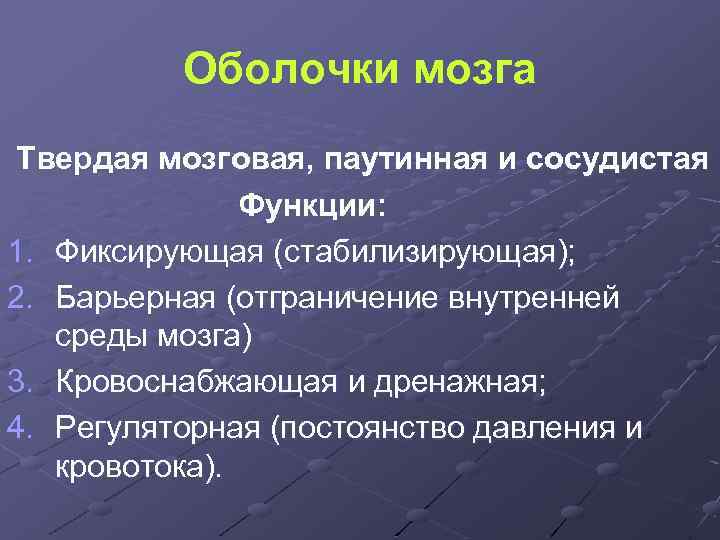 Оболочки мозга

Твердая мозговая, паутинная и сосудистая

Функции:

1. Фиксирующая (стабилизирующая);
2. Барьерная (отграничение внутренней среды мозга)
3. Кровоснабжающая и дренажная;
4. Регуляторная (постоянство давления и кровотока).